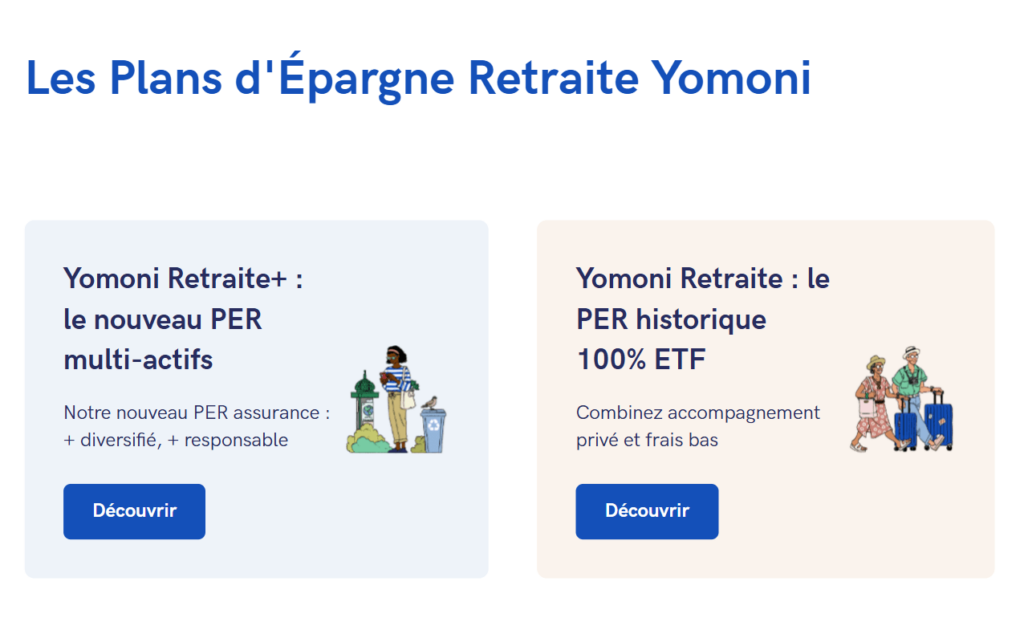 Les Plans d'Épargne Retraite Yomoni

Yomoni Retraite+ : le nouveau PER multi-actifs

Notre nouveau PER assurance : + diversifié, + responsable

Découvrir

Yomoni Retraite : le PER historique 100% ETF

Combinez accompagnement privé et frais bas

Découvrir